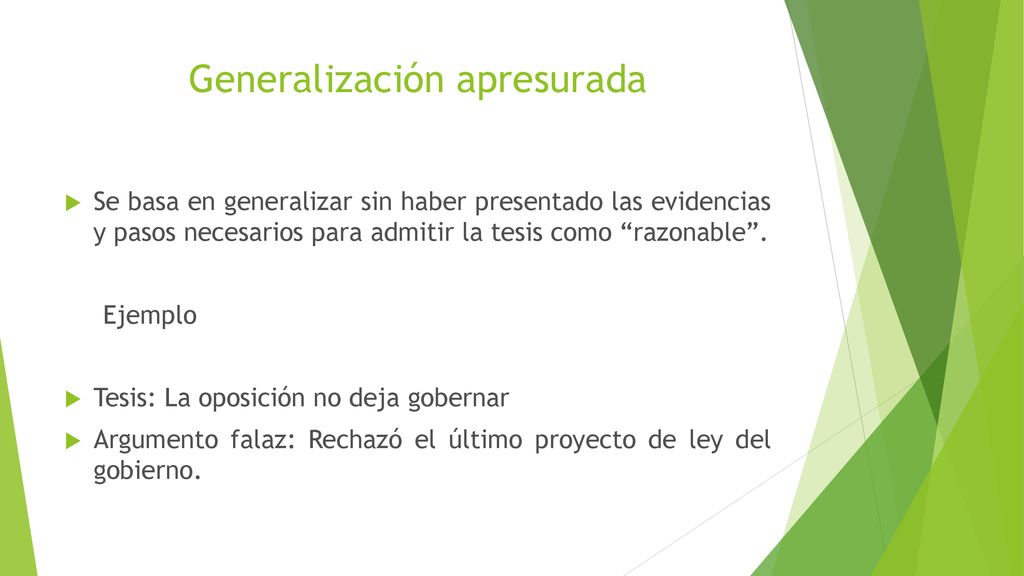 Generalización apresurada

Se basa en generalizar sin haber presentado las evidencias y pasos necesarios para admitir la tesis como “razonable”.

Ejemplo

Tesis: La oposición no deja gobernar

Argumento falaz: Rechazó el último proyecto de ley del gobierno.